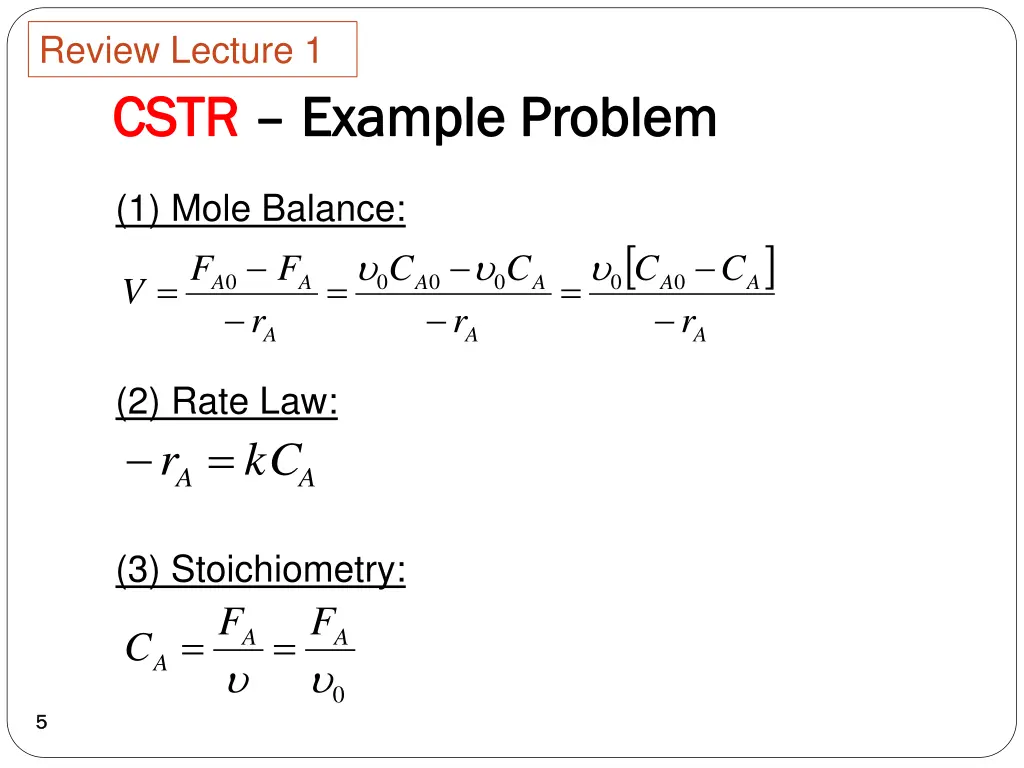 Review Lecture 1

CSTR – Example Problem

(1) Mole Balance:

$V = \frac{F_{A0} - F_A}{-r_A} = \frac{\upsilon_0 C_{A0} - \upsilon_0 C_A}{-r_A} = \frac{\upsilon_0 [C_{A0} - C_A]}{-r_A}$

(2) Rate Law:

$-r_A = kC_A$

(3) Stoichiometry:

$C_A = \frac{F_A}{\upsilon} = \frac{F_A}{\upsilon_0}$

5